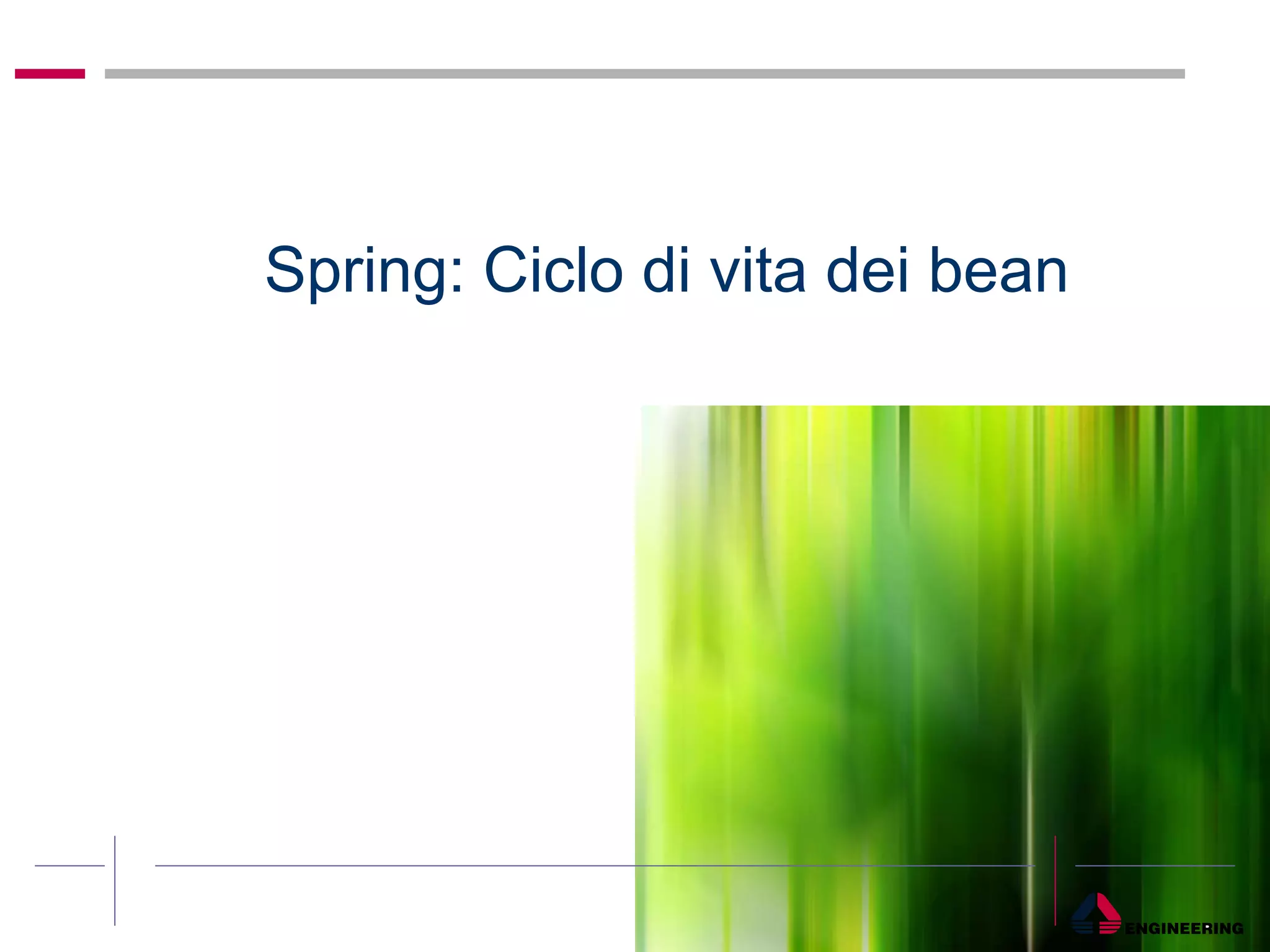 Spring: Ciclo di vita dei bean

ENGINEERING